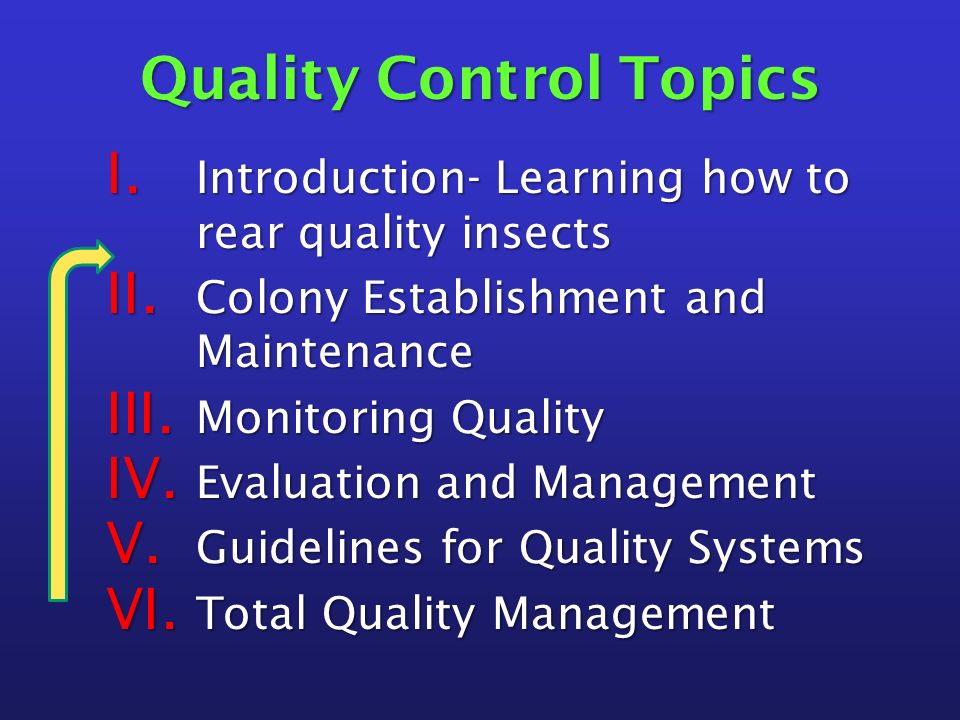 Quality Control Topics

I. Introduction- Learning how to rear quality insects
II. Colony Establishment and Maintenance
III. Monitoring Quality
IV. Evaluation and Management
V. Guidelines for Quality Systems
VI. Total Quality Management